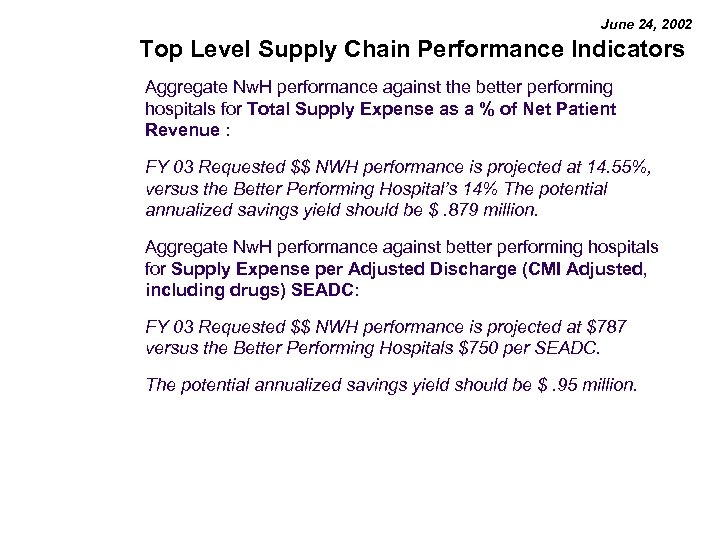 June 24, 2002

Top Level Supply Chain Performance Indicators

Aggregate NwH performance against the better performing hospitals for Total Supply Expense as a % of Net Patient Revenue :

FY 03 Requested \$\$ NWH performance is projected at 14.55%, versus the Better Performing Hospital's 14% The potential annualized savings yield should be \$ .879 million.

Aggregate NwH performance against better performing hospitals for Supply Expense per Adjusted Discharge (CMI Adjusted, including drugs) SEADC:

FY 03 Requested \$\$ NWH performance is projected at \$787 versus the Better Performing Hospitals \$750 per SEADC.

The potential annualized savings yield should be \$ .95 million.